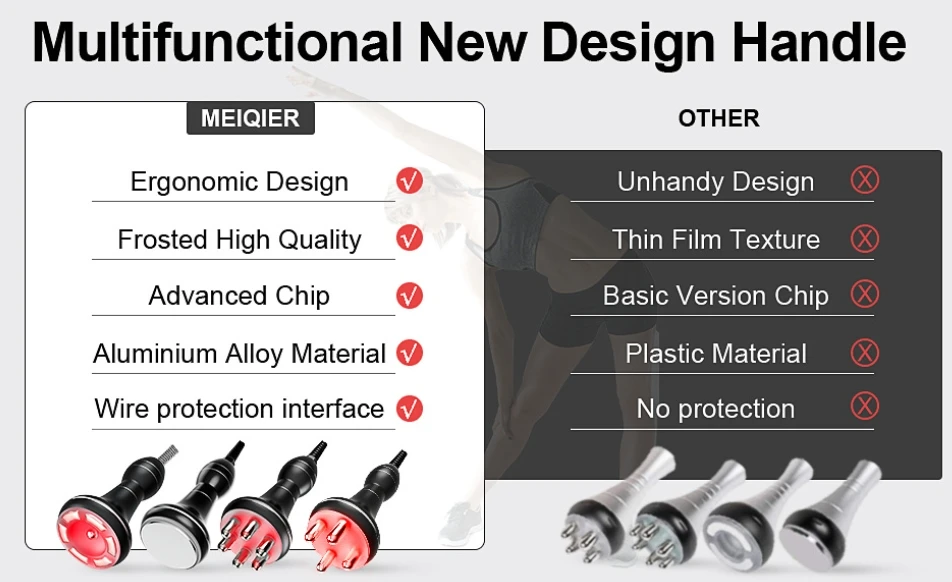 Multifunctional New Design Handle

MEIQIER

Ergonomic Design √

Frosted High Quality √

Advanced Chip √

Aluminium Alloy Material √

Wire protection interface √

OTHER

Unhandy Design ⓧ

Thin Film Texture ⓧ

Basic Version Chip ⓧ

Plastic Material ⓧ

No protection ⓧ